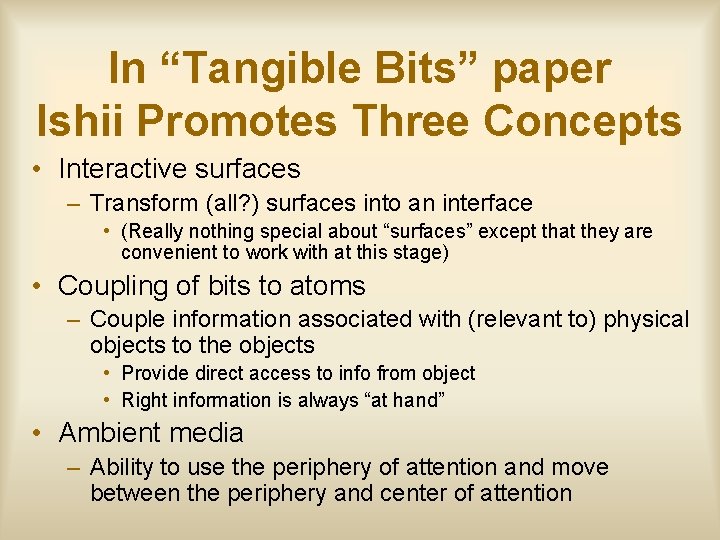 In “Tangible Bits” paper
Ishii Promotes Three Concepts

• Interactive surfaces
  – Transform (all?) surfaces into an interface
    • (Really nothing special about “surfaces” except that they are convenient to work with at this stage)
• Coupling of bits to atoms
  – Couple information associated with (relevant to) physical objects to the objects
    • Provide direct access to info from object
    • Right information is always “at hand”
• Ambient media
  – Ability to use the periphery of attention and move between the periphery and center of attention